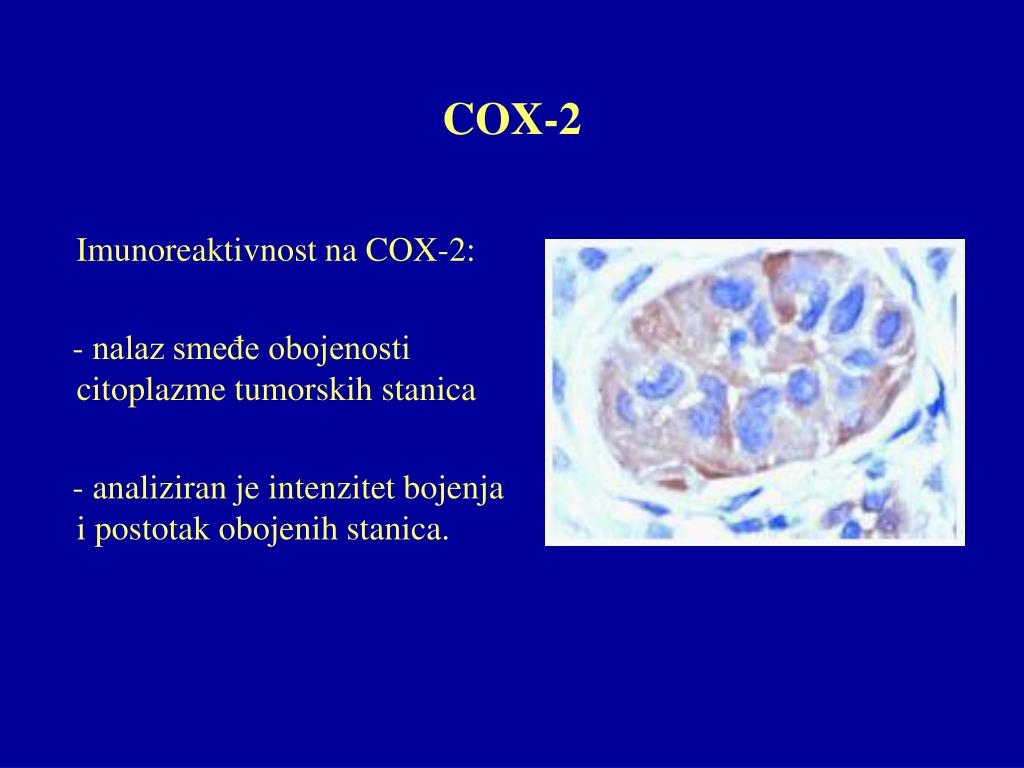 COX-2

Imunoreaktivnost na COX-2:

- nalaz smeđe obojenosti citoplazme tumorskih stanica

- analiziran je intenzitet bojenja i postotak obojenih stanica.